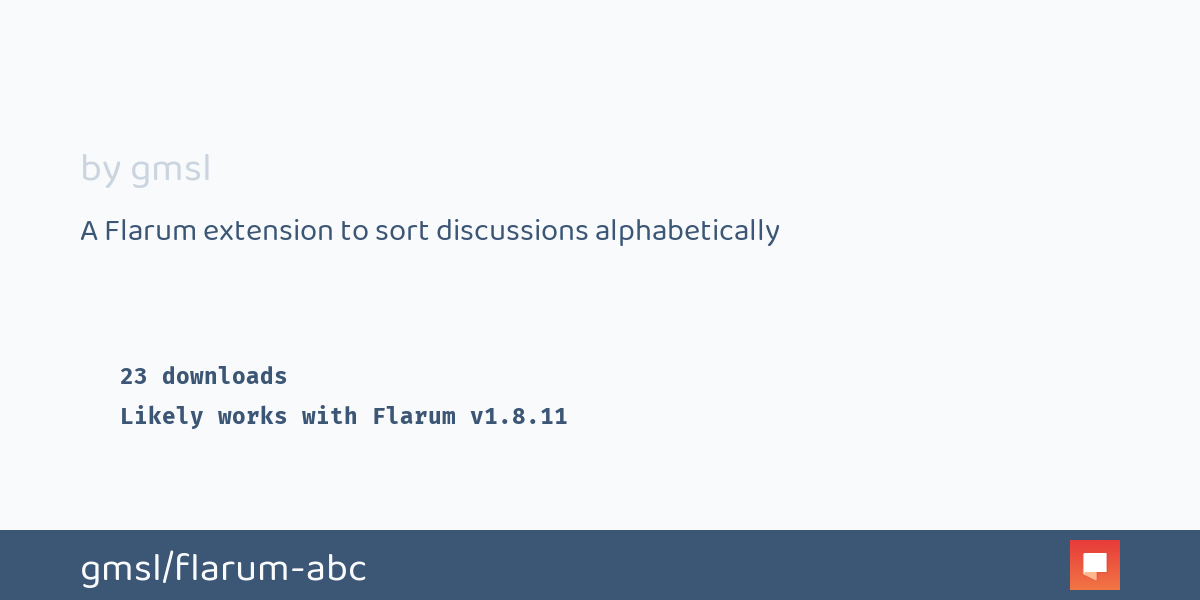 by gmsl

A Flarum extension to sort discussions alphabetically

23 downloads
Likely works with Flarum v1.8.11

gmsl/flarum-abc